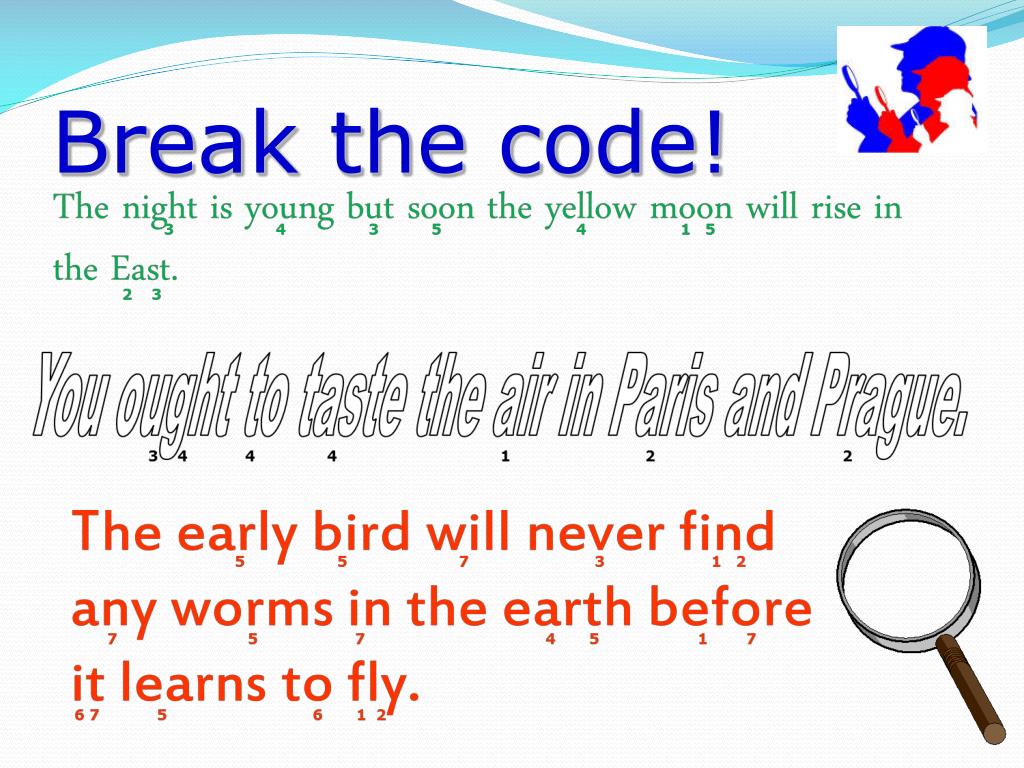 Break the code!

The night is young but soon the yellow moon will rise in the East.
3 4 3 5 4 1 5
2 3

You ought to taste the air in Paris and Prague.
3 4 4 4 1 2 2

The early bird will never find any worms in the earth before it learns to fly.
5 5 7 3 1 2
7 5 7 4 5 1 7
6 7 5 6 1 2